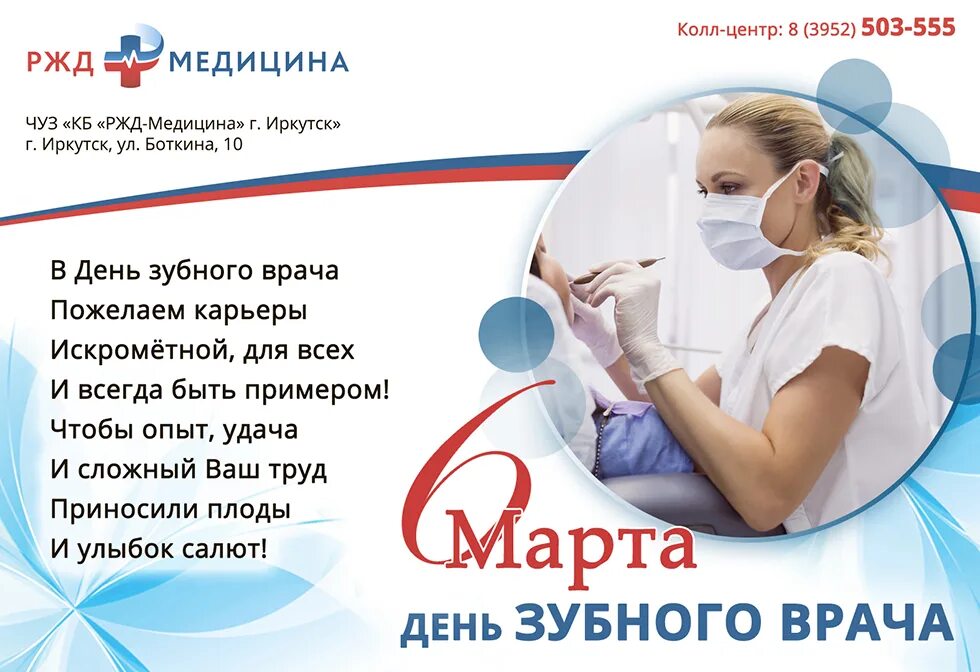 РЖД МЕДИЦИНА

Колл-центр: 8 (3952) 503-555

ЧУЗ «КБ «РЖД-Медицина» г. Иркутск»
г. Иркутск, ул. Боткина, 10

В День зубного врача
Пожелаем карьеры
Искромётной, для всех
И всегда быть примером!
Чтобы опыт, удача
И сложный Ваш труд
Приносили плоды
И улыбок салют!

6 Марта
ДЕНЬ ЗУБНОГО ВРАЧА